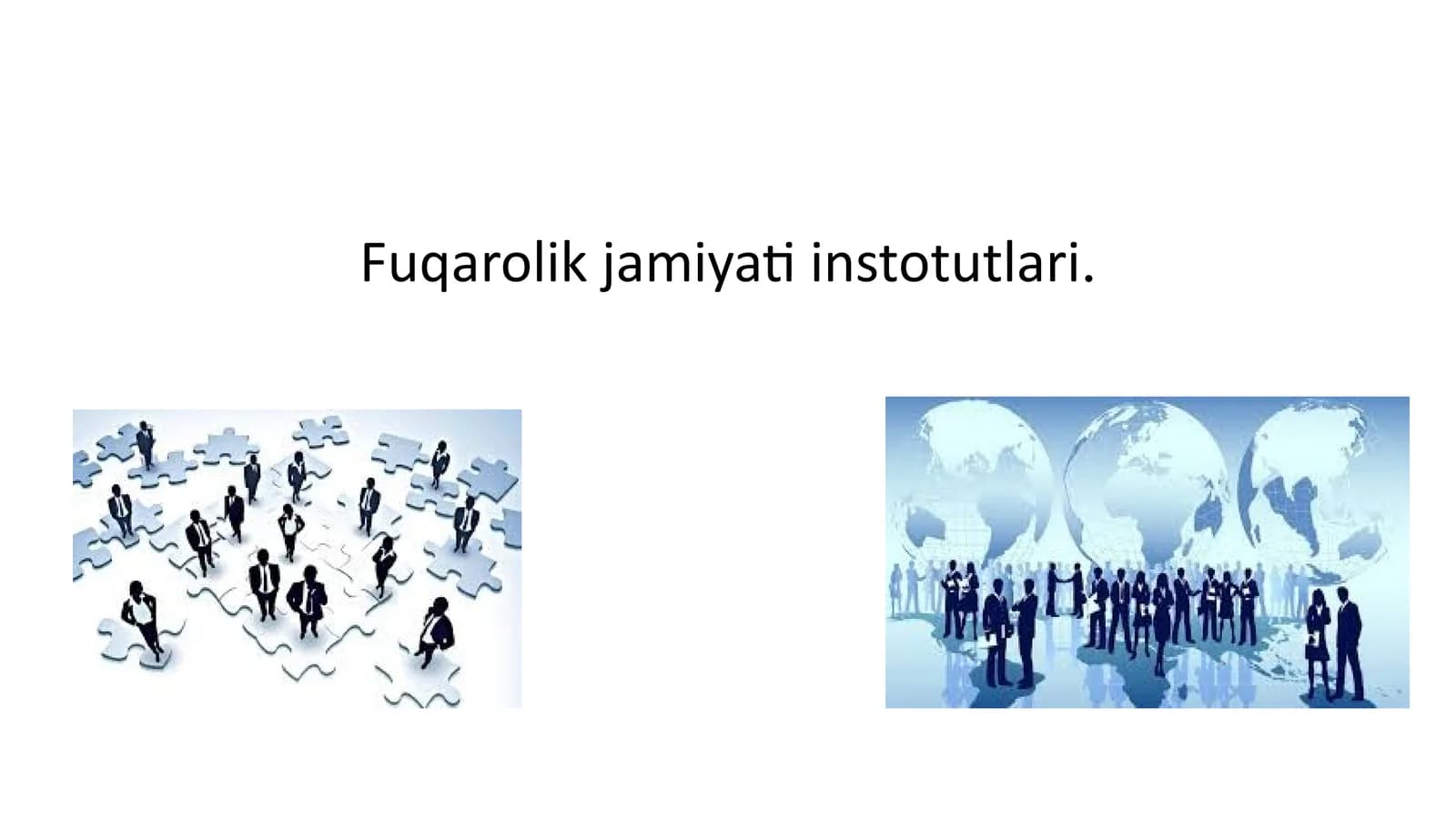 Fuqarolik jamiyati instotutlari.